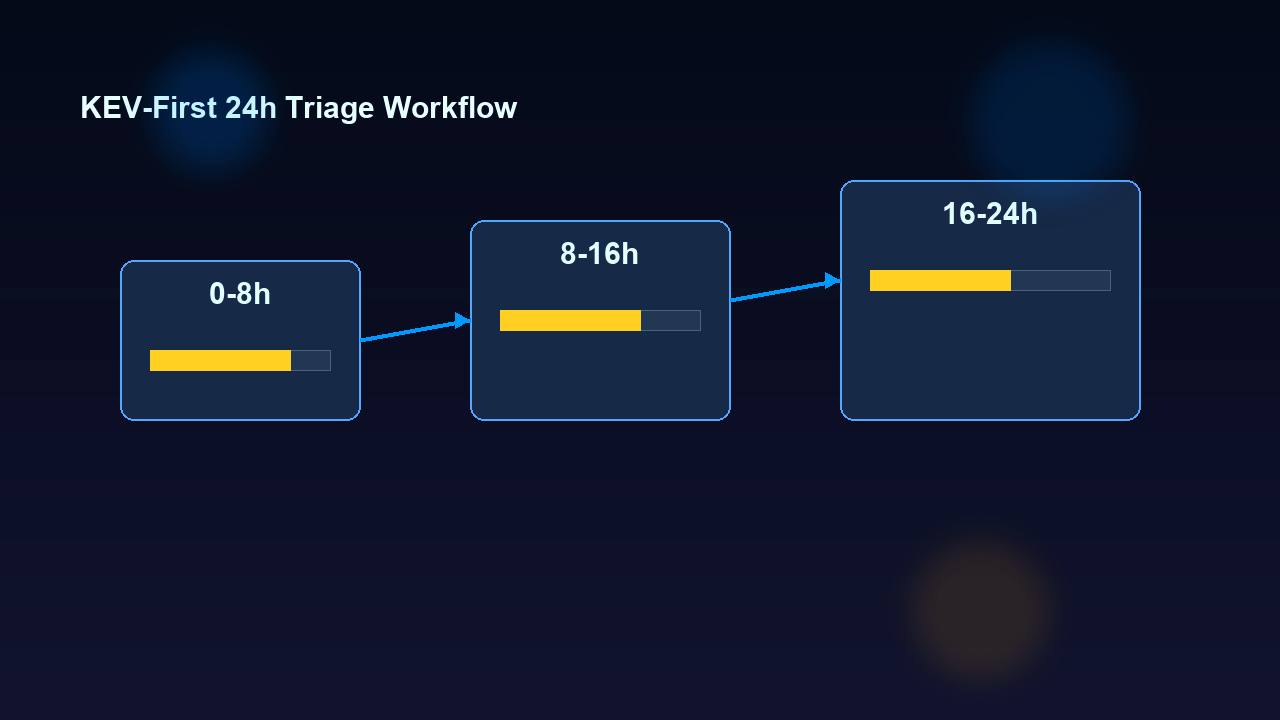 KEV-First 24h Triage Workflow

0-8h

8-16h

16-24h